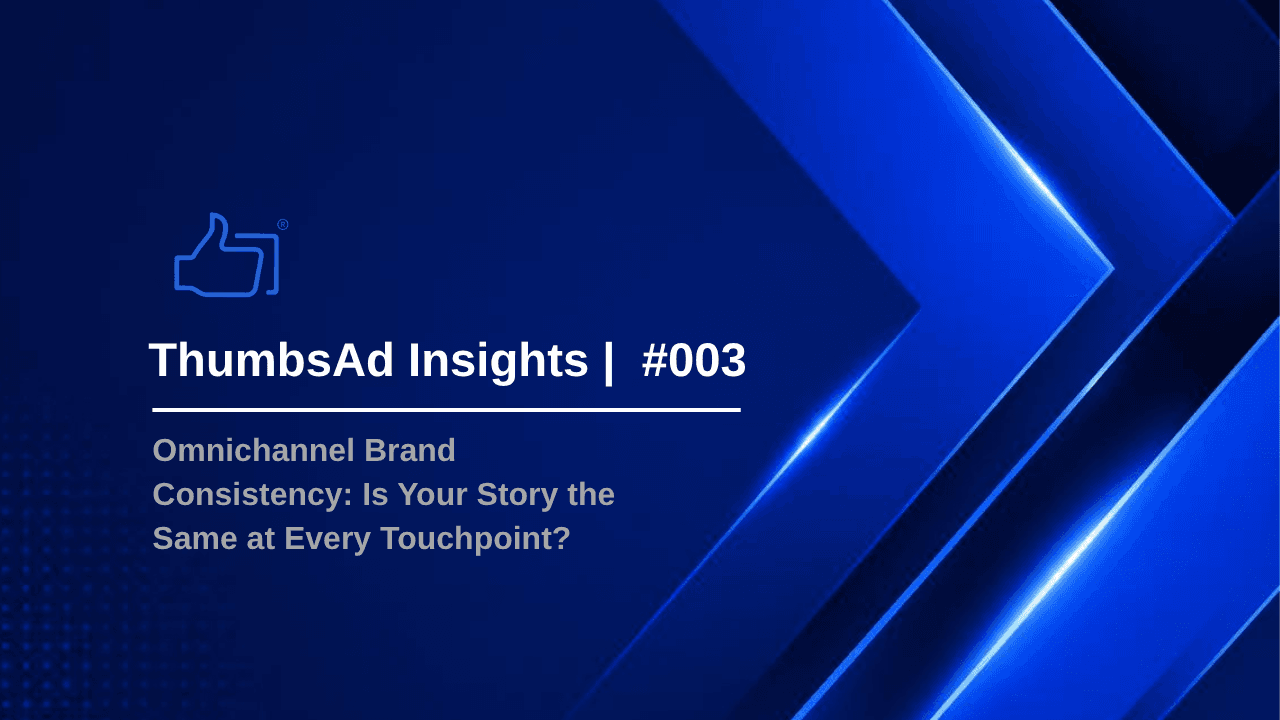 ®

ThumbsAd Insights | #003

Omnichannel Brand Consistency: Is Your Story the Same at Every Touchpoint?